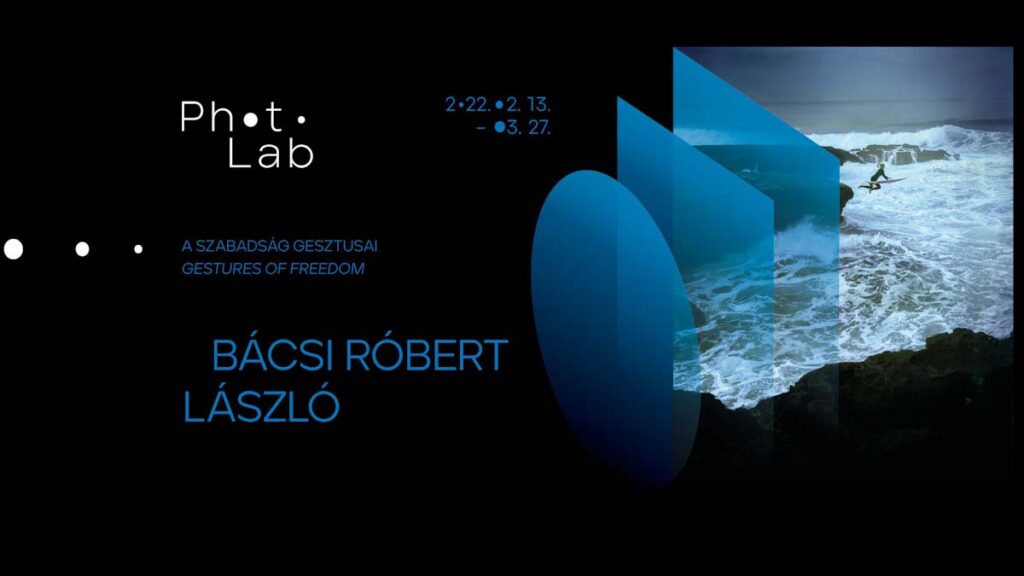 Ph•t•
Lab

2•22.•2. 13.
– •3. 27.

A SZABADSÁG GESZTUSAI
GESTURES OF FREEDOM

BÁCSI RÓBERT
LÁSZLÓ